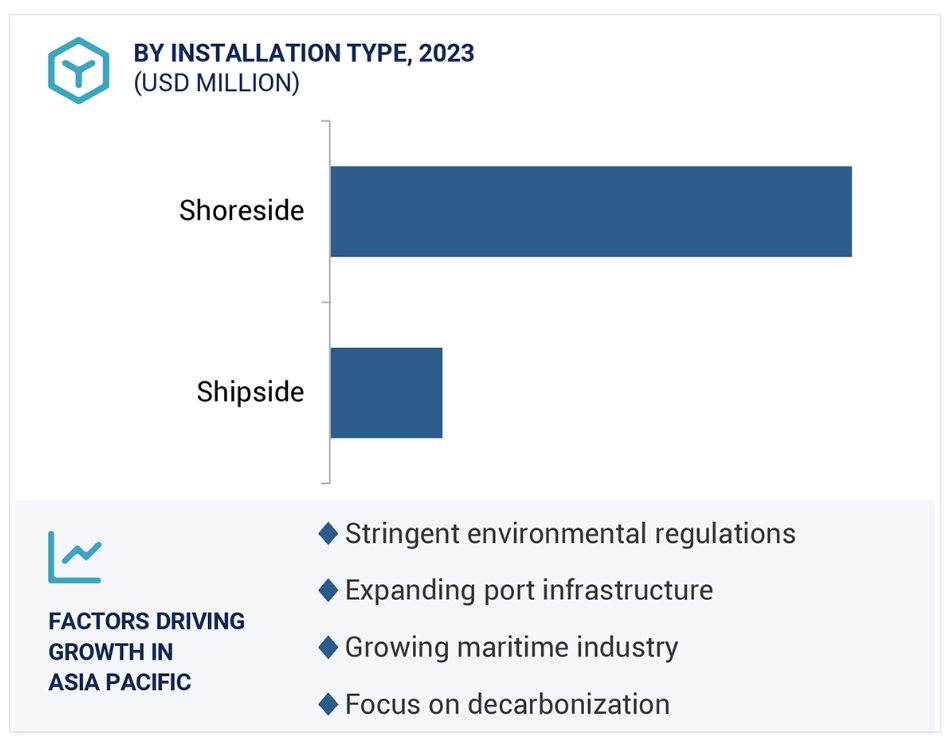 BY INSTALLATION TYPE, 2023
(USD MILLION)

Shoreside

Shipside

FACTORS DRIVING GROWTH IN ASIA PACIFIC

◆ Stringent environmental regulations
◆ Expanding port infrastructure
◆ Growing maritime industry
◆ Focus on decarbonization